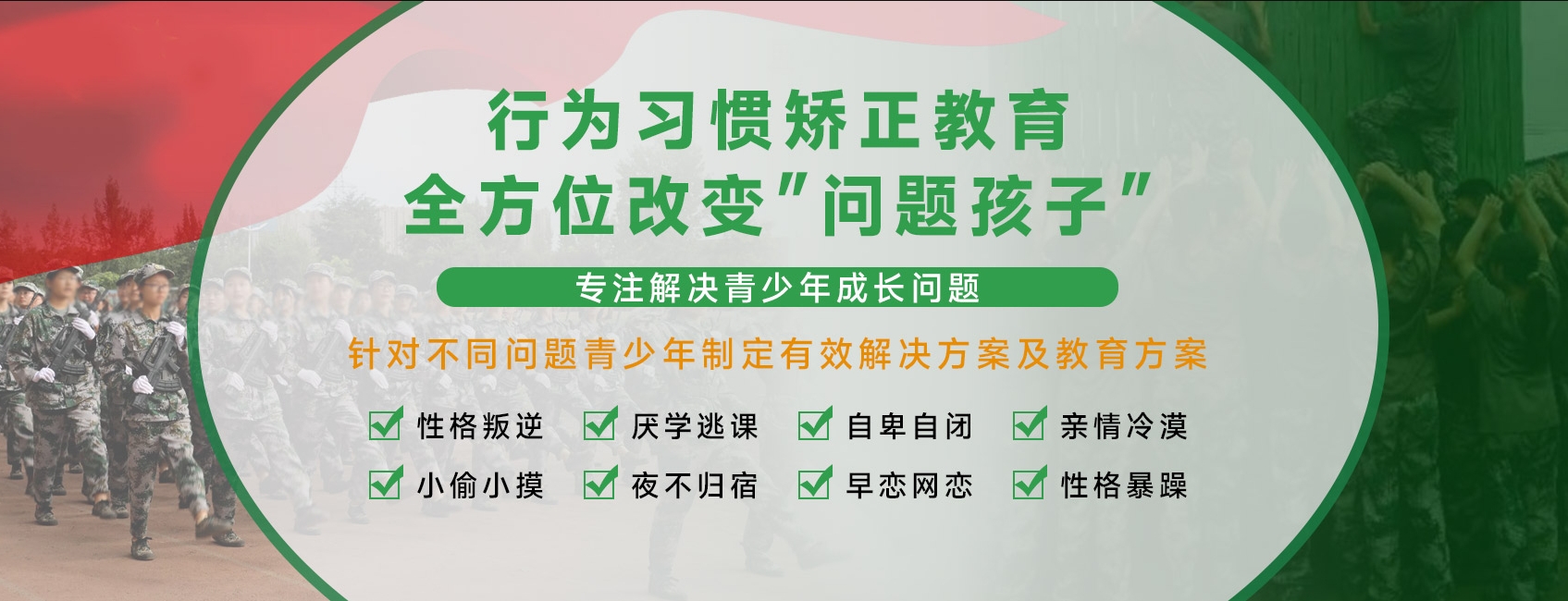 行为习惯矫正教育
全方位改变"问题孩子"

专注解决青少年成长问题

针对不同问题青少年制定有效解决方案及教育方案

性格叛逆 厌学逃课 自卑自闭 亲情冷漠
小偷小摸 夜不归宿 早恋网恋 性格暴躁